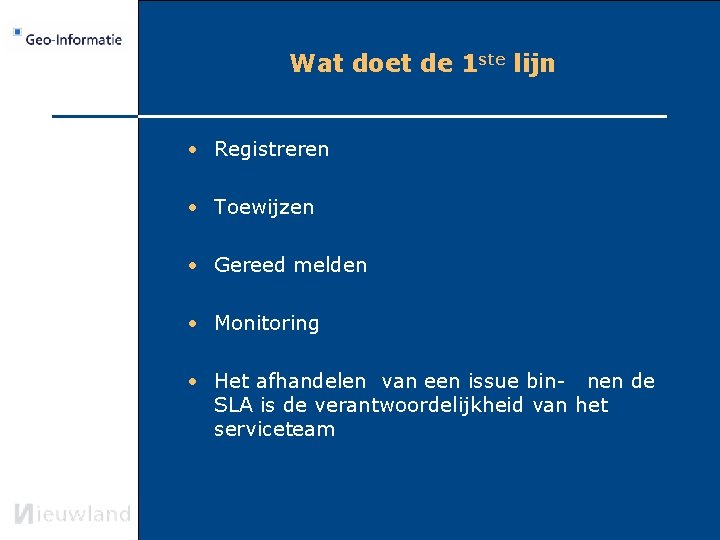 Geo-Informatie

Wat doet de 1$^{ste}$ lijn

• Registreren

• Toewijzen

• Gereed melden

• Monitoring

• Het afhandelen van een issue bin- nen de SLA is de verantwoordelijkheid van het serviceteam

Nieuwland